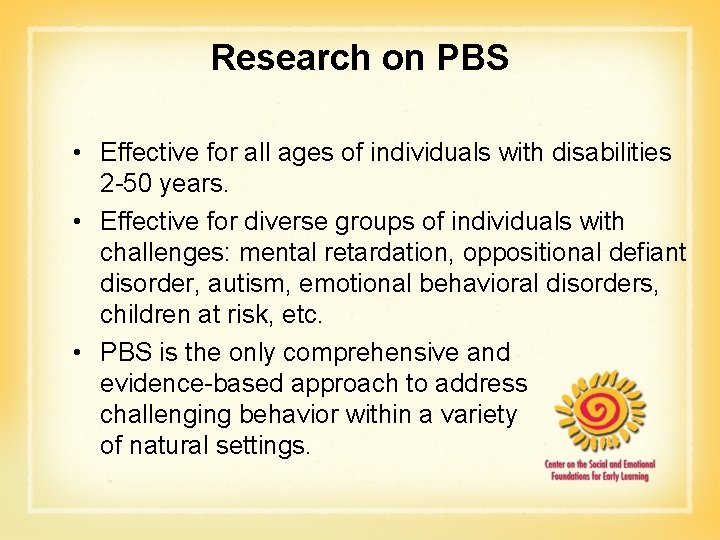 Research on PBS

• Effective for all ages of individuals with disabilities 2-50 years.

• Effective for diverse groups of individuals with challenges: mental retardation, oppositional defiant disorder, autism, emotional behavioral disorders, children at risk, etc.

• PBS is the only comprehensive and evidence-based approach to address challenging behavior within a variety of natural settings.

Center on the Social and Emotional Foundations for Early Learning